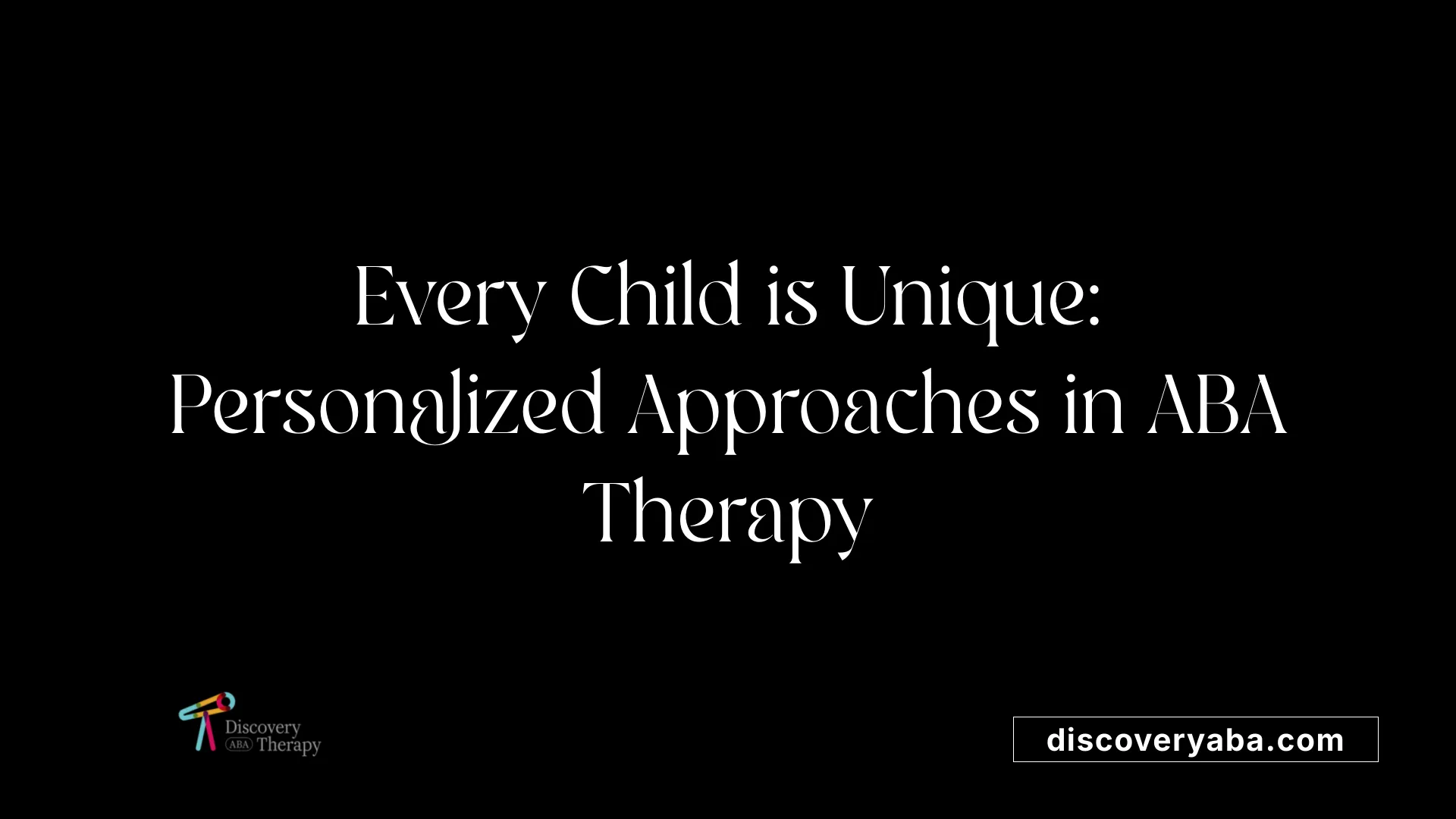 Every Child is Unique: Personalized Approaches in ABA Therapy

Discovery ABA Therapy

discoveryaba.com